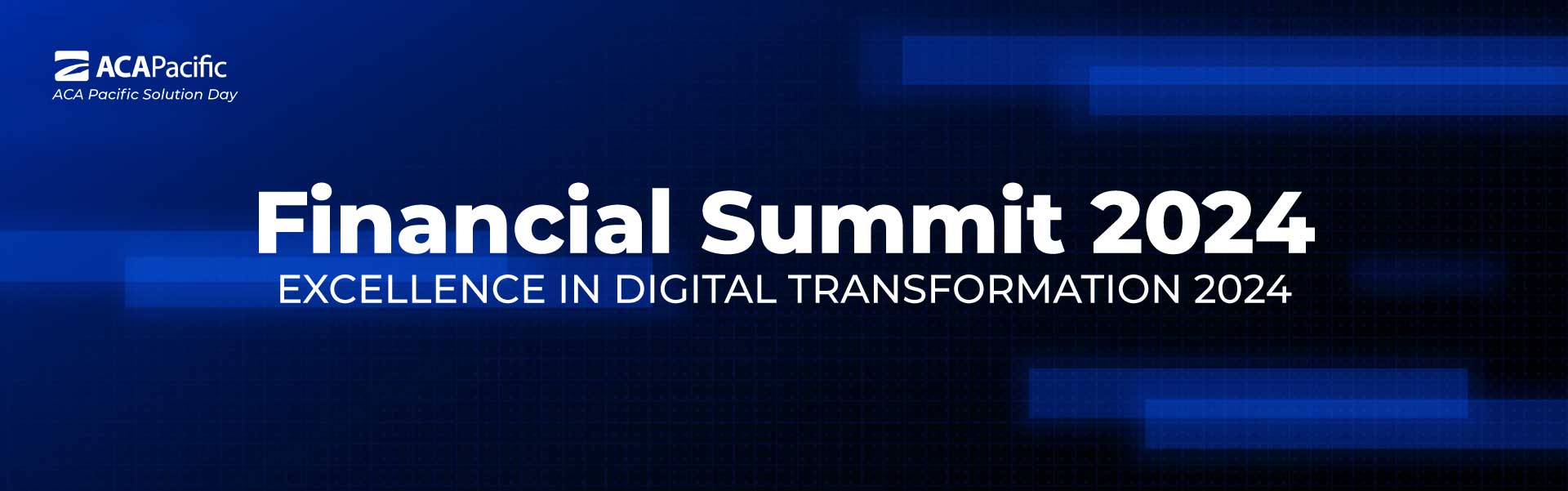 ACAPacific
ACA Pacific Solution Day

Financial Summit 2024
EXCELLENCE IN DIGITAL TRANSFORMATION 2024